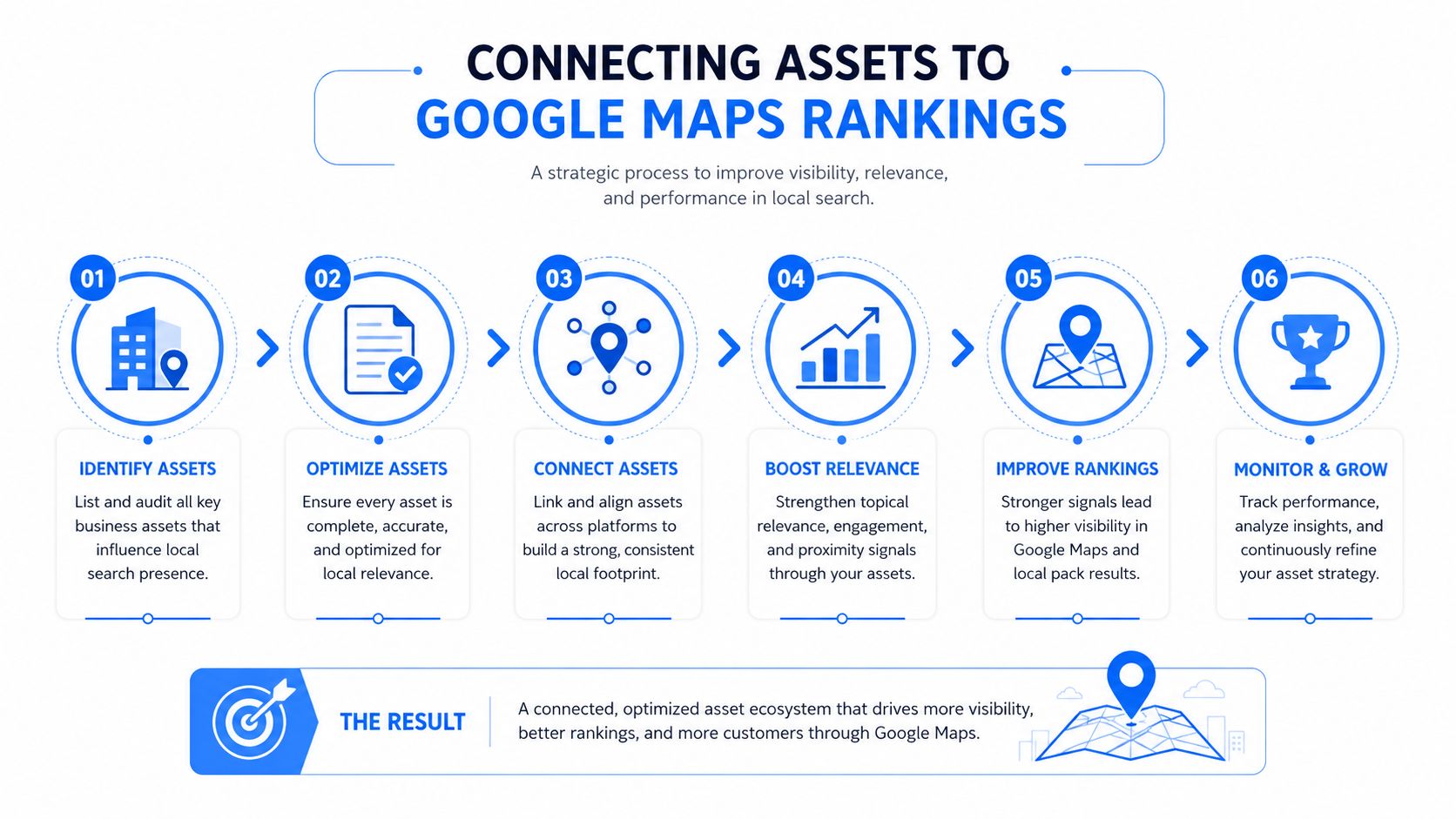 CONNECTING ASSETS TO
GOOGLE MAPS RANKINGS

A strategic process to improve visibility, relevance, and performance in local search.

01

IDENTIFY ASSETS

List and audit all key business assets that influence local search presence.

02

OPTIMIZE ASSETS

Ensure every asset is complete, accurate, and optimized for local relevance.

03

CONNECT ASSETS

Link and align assets across platforms to build a strong, consistent local footprint.

04

BOOST RELEVANCE

Strengthen topical relevance, engagement, and proximity signals through your assets.

05

IMPROVE RANKINGS

Stronger signals lead to higher visibility in Google Maps and local pack results.

06

MONITOR & GROW

Track performance, analyze insights, and continuously refine your asset strategy.

THE RESULT

A connected, optimized asset ecosystem that drives more visibility, better rankings, and more customers through Google Maps.